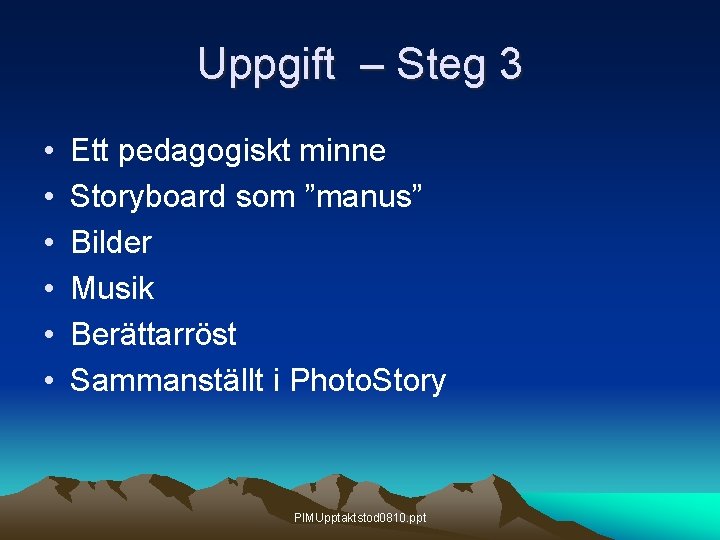 Uppgift – Steg 3

• Ett pedagogiskt minne
• Storyboard som ”manus”
• Bilder
• Musik
• Berättarröst
• Sammanställt i PhotoStory

PIMUpptaktstod0810.ppt